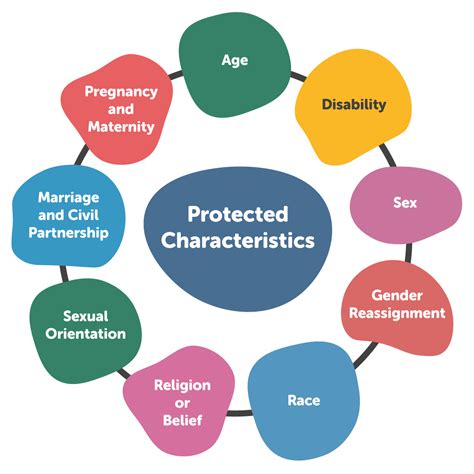 Protected Characteristics

Age

Disability

Sex

Gender Reassignment

Race

Religion or Belief

Sexual Orientation

Marriage and Civil Partnership

Pregnancy and Maternity